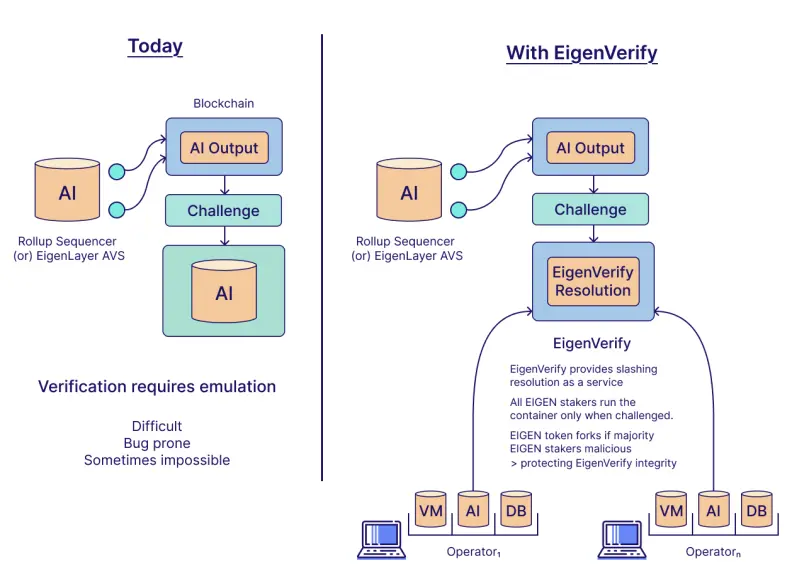 Today

Blockchain

AI Output

AI

Challenge

Rollup Sequencer (or) EigenLayer AVS

AI

Verification requires emulation

Difficult
Bug prone
Sometimes impossible

With EigenVerify

AI Output

AI

Challenge

Rollup Sequencer (or) EigenLayer AVS

EigenVerify Resolution

EigenVerify

EigenVerify provides slashing resolution as a service

All EIGEN stakers run the container only when challenged.

EIGEN token forks if majority EIGEN stakers malicious > protecting EigenVerify integrity

VM AI DB

Operator$_1$

VM AI DB

Operator$_n$